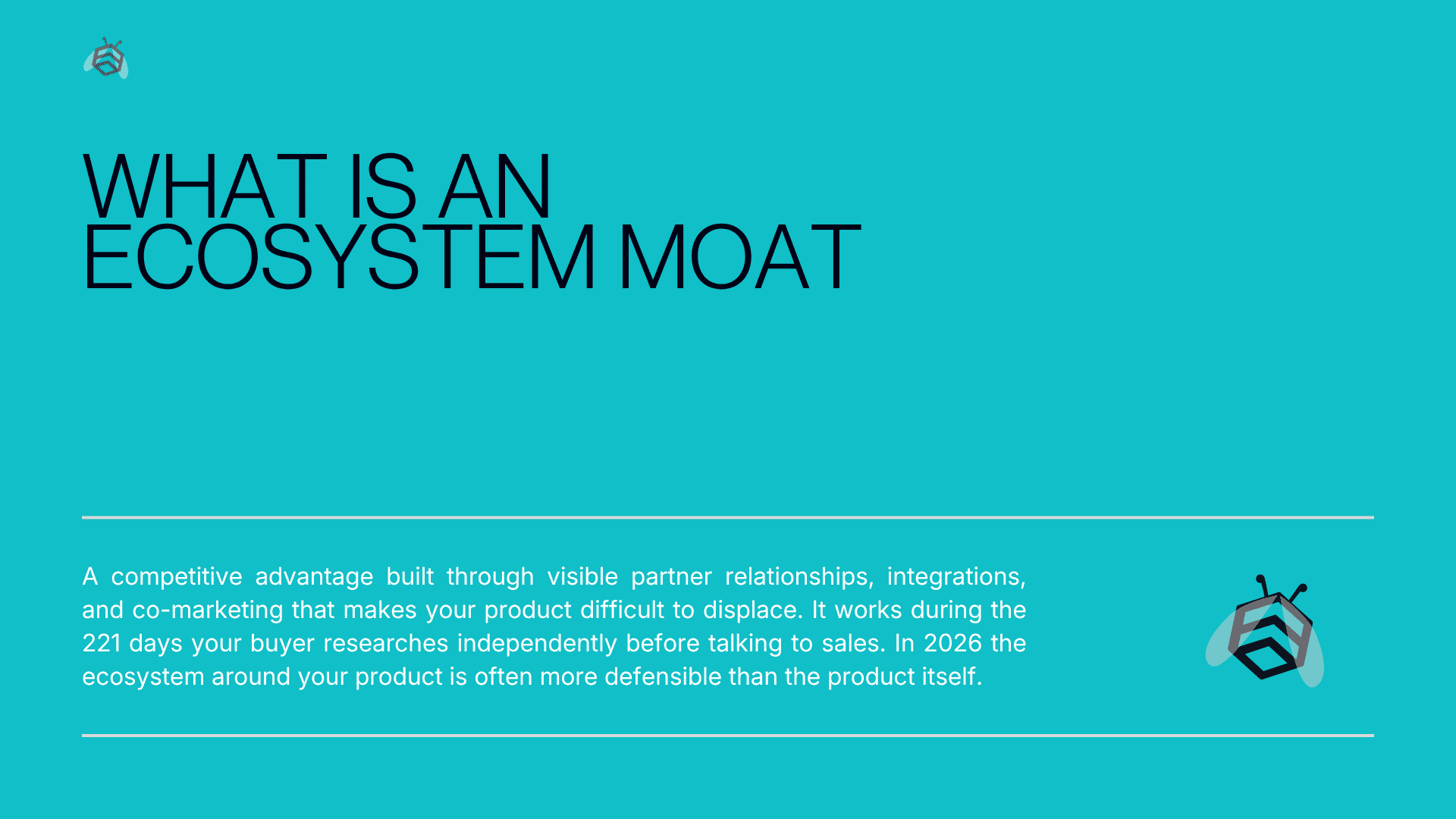 WHAT IS AN ECOSYSTEM MOAT

A competitive advantage built through visible partner relationships, integrations, and co-marketing that makes your product difficult to displace. It works during the 221 days your buyer researches independently before talking to sales. In 2026 the ecosystem around your product is often more defensible than the product itself.